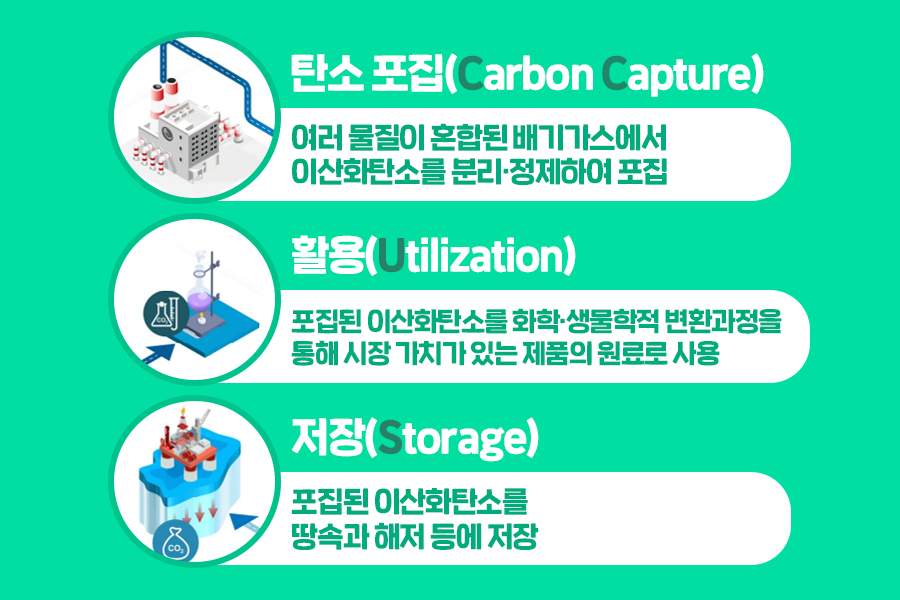 탄소 포집(Carbon Capture)

여러 물질이 혼합된 배기가스에서 이산화탄소를 분리·정제하여 포집

활용(Utilization)

$CO_2$

포집된 이산화탄소를 화학·생물학적 변환과정을 통해 시장 가치가 있는 제품의 원료로 사용

저장(Storage)

포집된 이산화탄소를 땅속과 해저 등에 저장

$CO_2$